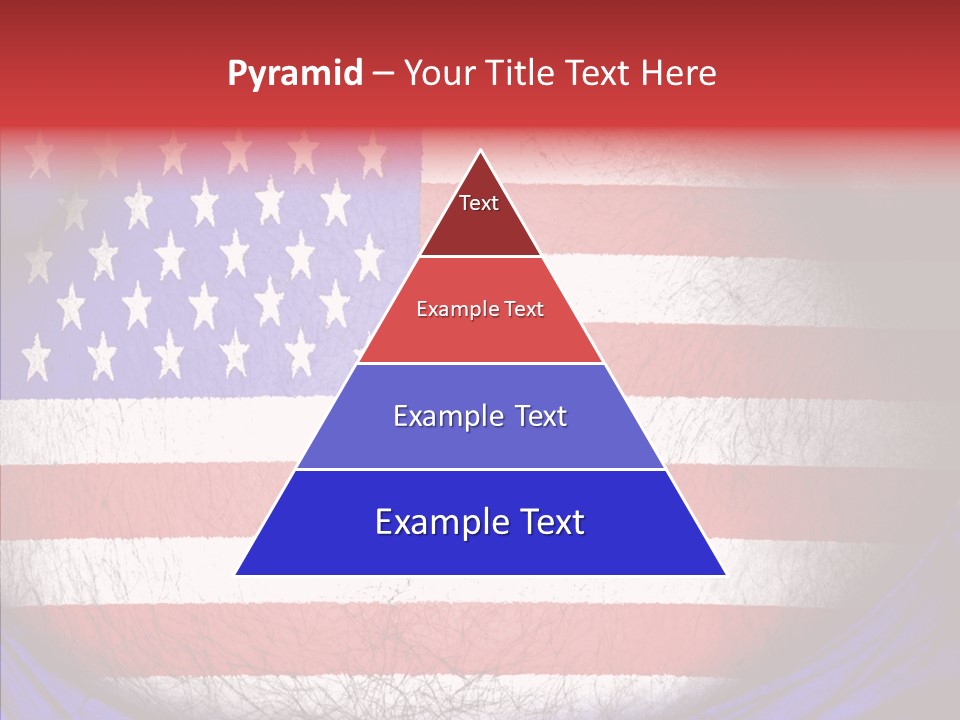 Pyramid – Your Title Text Here

Text

Example Text

Example Text

Example Text